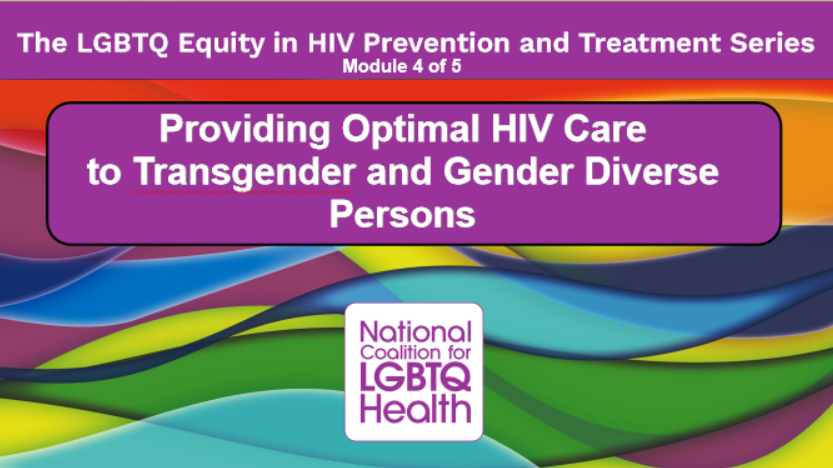 The LGBTQ Equity in HIV Prevention and Treatment Series
Module 4 of 5

Providing Optimal HIV Care to Transgender and Gender Diverse Persons

National Coalition for LGBTQ Health